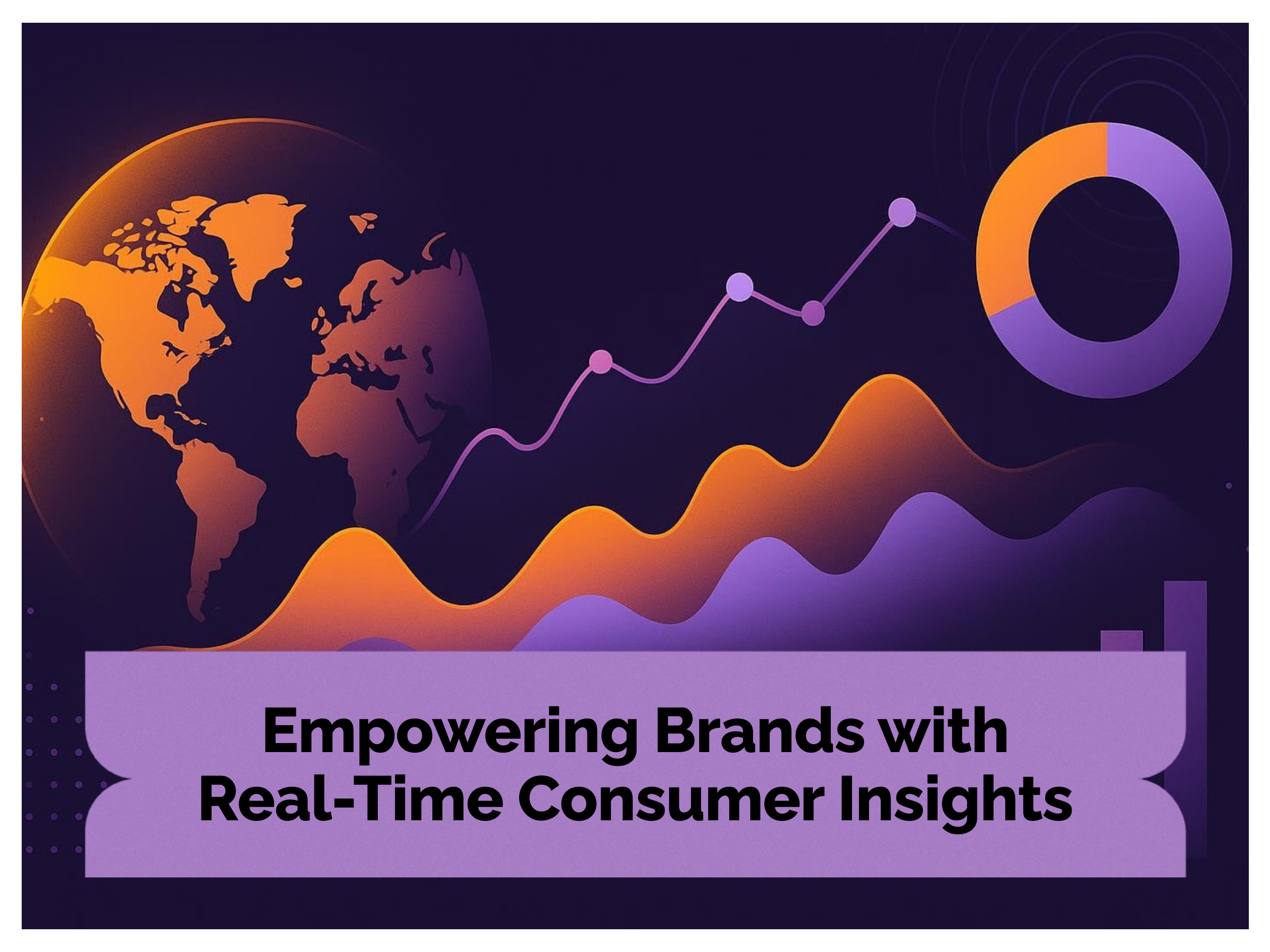 Empowering Brands with
Real-Time Consumer Insights